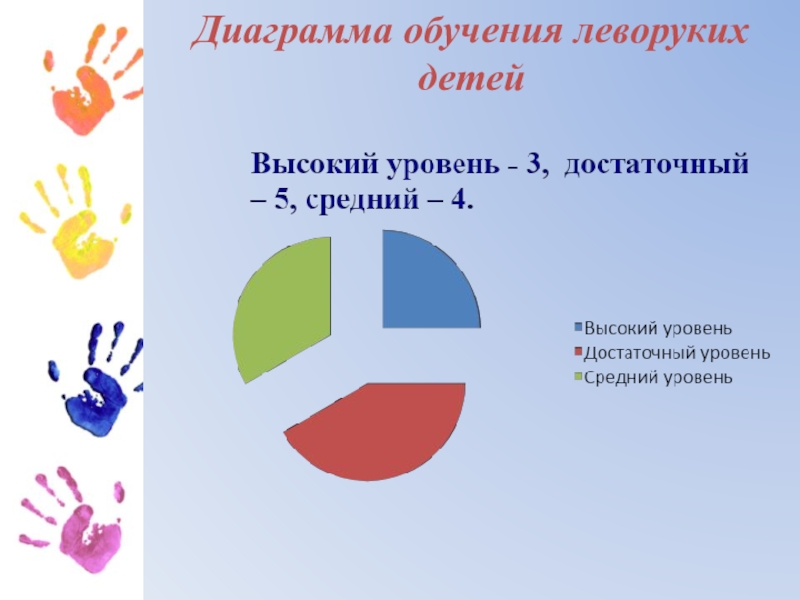 Диаграмма обучения леворуких детей

Высокий уровень - 3, достаточный – 5, средний – 4.

Высокий уровень
Достаточный уровень
Средний уровень